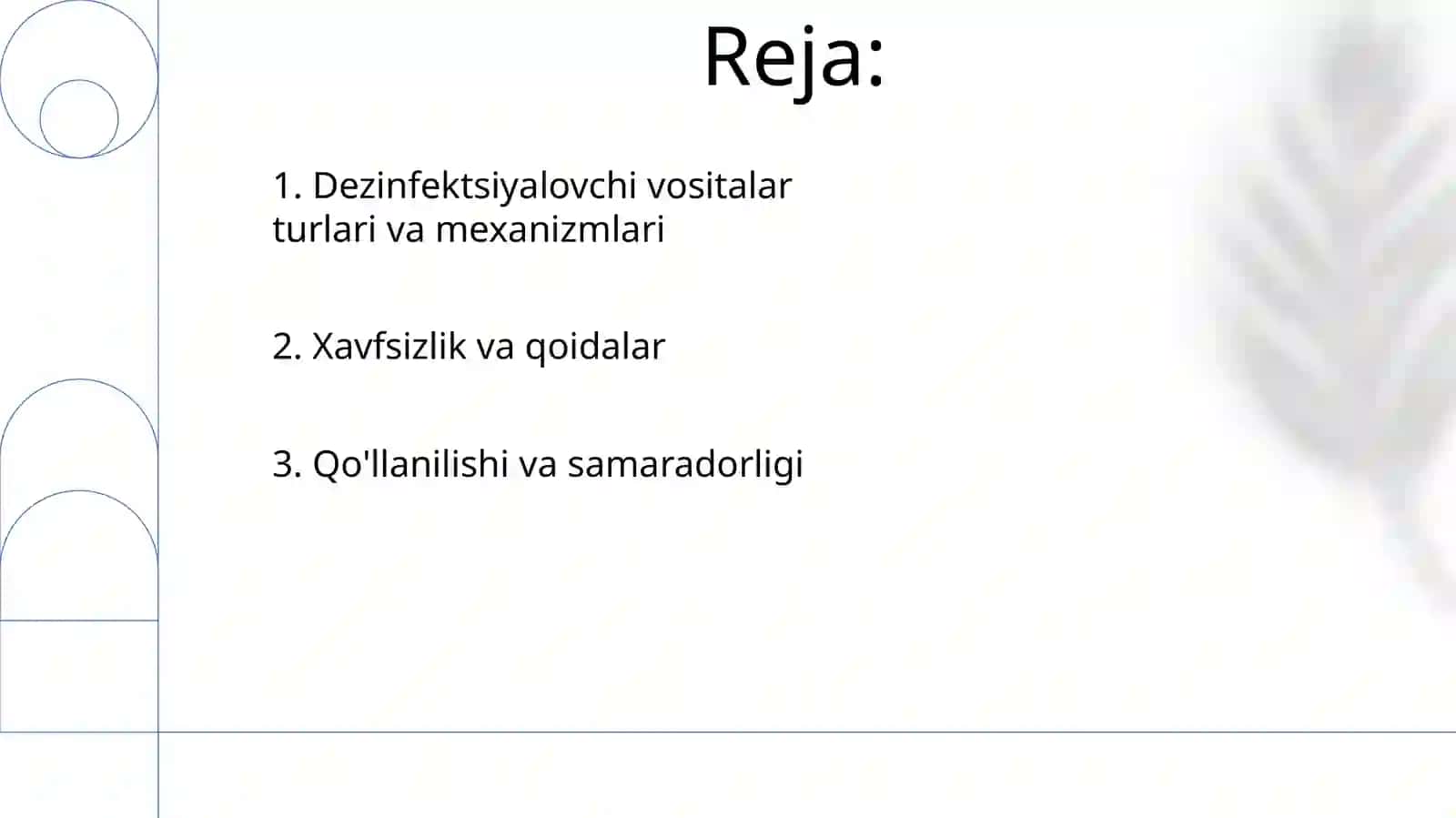 Reja:

1. Dezinfektsiyalovchi vositalar turlari va mexanizmlari

2. Xavfsizlik va qoidalar

3. Qo'llanilishi va samaradorligi